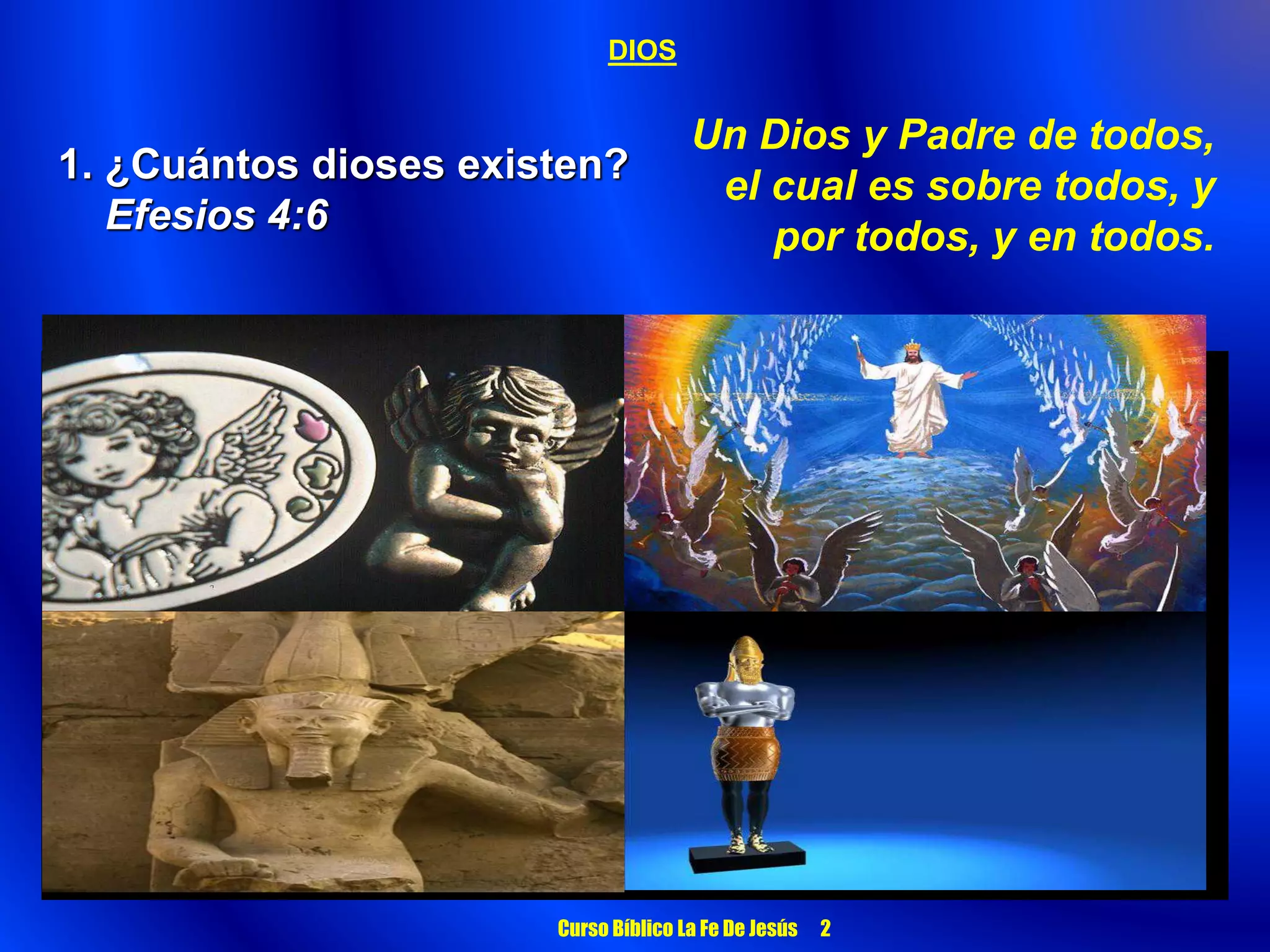 DIOS

1. ¿Cuántos dioses existen? Efesios 4:6

Un Dios y Padre de todos, el cual es sobre todos, y por todos, y en todos.

Curso Bíblico La Fe De Jesús 2